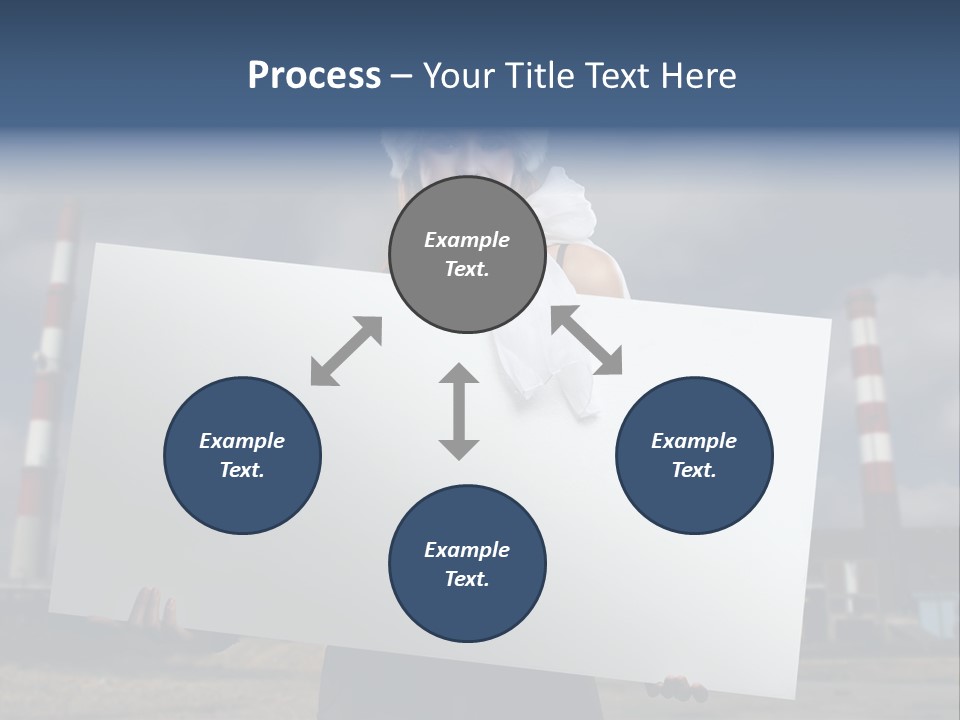 Process – Your Title Text Here

Example Text.

Example Text.

Example Text.

Example Text.